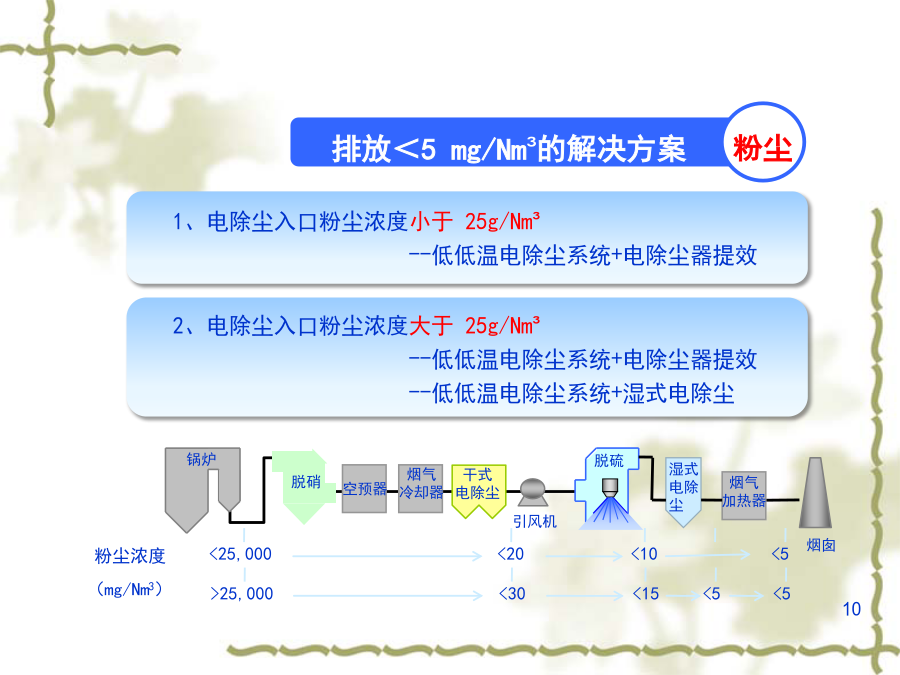 排放<5 mg/Nm³的解决方案 粉尘

1、电除尘入口粉尘浓度小于 25g/Nm³
--低低温电除尘系统+电除尘器提效

2、电除尘入口粉尘浓度大于 25g/Nm³
--低低温电除尘系统+电除尘器提效
--低低温电除尘系统+湿式电除尘

锅炉 脱硝 空预器 烟气冷却器 干式电除尘 引风机 脱硫 湿式电除尘 烟气加热器 烟囱

粉尘浓度 (mg/Nm³)

<25,000 <20 <10 <5
>25,000 <30 <15 <5 <5

10